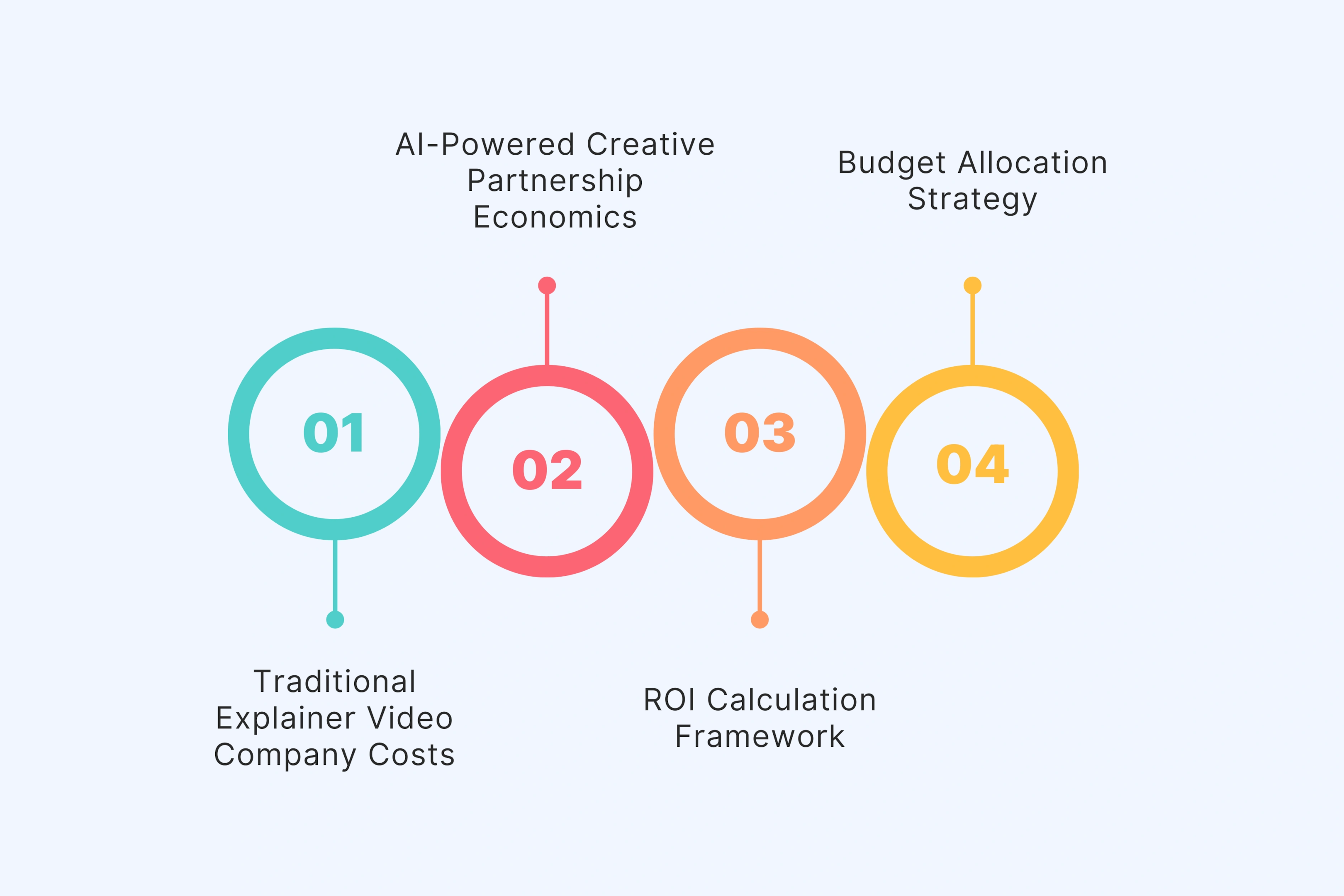 01
Traditional Explainer Video Company Costs

02
AI-Powered Creative Partnership Economics

03
ROI Calculation Framework

04
Budget Allocation Strategy